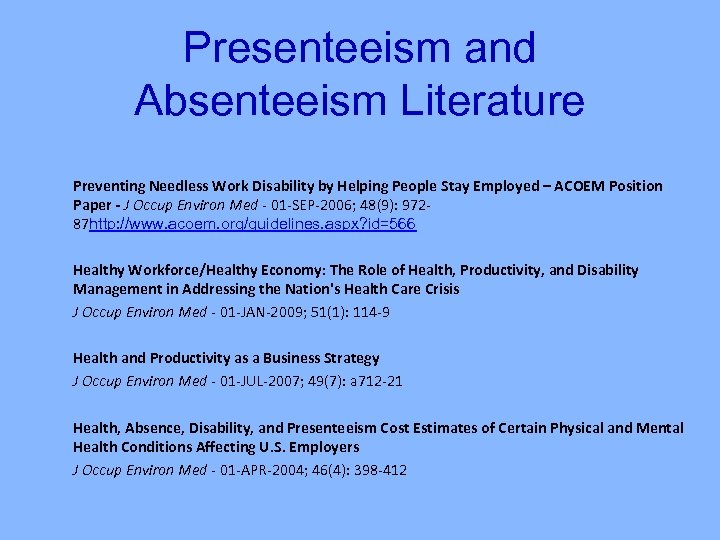 Presenteeism and Absenteeism Literature

Preventing Needless Work Disability by Helping People Stay Employed – ACOEM Position Paper - J Occup Environ Med - 01-SEP-2006; 48(9): 972-87http://www.acoem.org/guidelines.aspx?id=566

Healthy Workforce/Healthy Economy: The Role of Health, Productivity, and Disability Management in Addressing the Nation's Health Care Crisis

J Occup Environ Med - 01-JAN-2009; 51(1): 114-9

Health and Productivity as a Business Strategy

J Occup Environ Med - 01-JUL-2007; 49(7): a712-21

Health, Absence, Disability, and Presenteeism Cost Estimates of Certain Physical and Mental Health Conditions Affecting U.S. Employers

J Occup Environ Med - 01-APR-2004; 46(4): 398-412